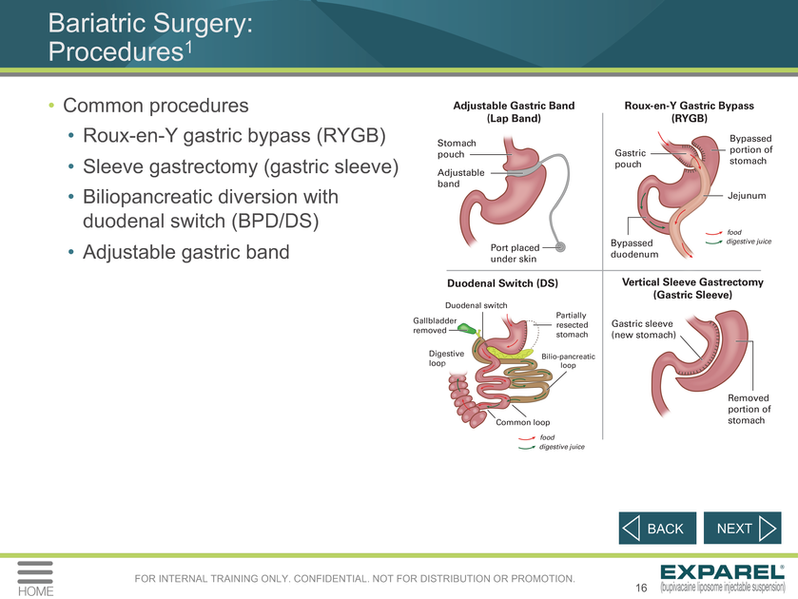 Bariatric Surgery: Procedures$^1$

• Common procedures
  • Roux-en-Y gastric bypass (RYGB)
  • Sleeve gastrectomy (gastric sleeve)
  • Biliopancreatic diversion with duodenal switch (BPD/DS)
  • Adjustable gastric band

Adjustable Gastric Band (Lap Band)

Stomach pouch

Adjustable band

Port placed under skin

Roux-en-Y Gastric Bypass (RYGB)

Gastric pouch

Bypassed portion of stomach

Jejunum

Bypassed duodenum

food

digestive juice

Duodenal Switch (DS)

Duodenal switch

Gallbladder removed

Partially resected stomach

Digestive loop

Bilio-pancreatic loop

Common loop

food

digestive juice

Vertical Sleeve Gastrectomy (Gastric Sleeve)

Gastric sleeve (new stomach)

Removed portion of stomach

BACK

NEXT

HOME

FOR INTERNAL TRAINING ONLY. CONFIDENTIAL. NOT FOR DISTRIBUTION OR PROMOTION.

16

EXPAREL®
(bupivacaine liposome injectable suspension)